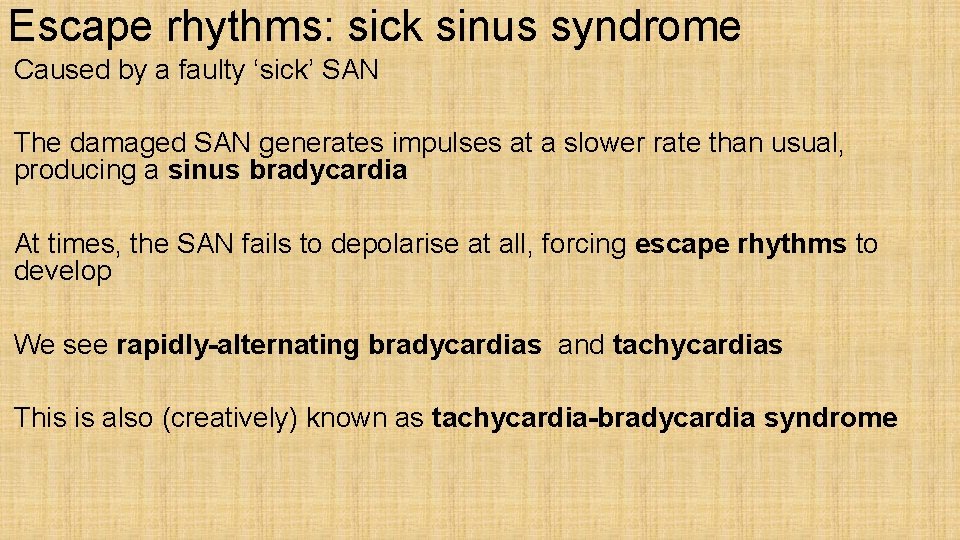 Escape rhythms: sick sinus syndrome

Caused by a faulty ‘sick’ SAN

The damaged SAN generates impulses at a slower rate than usual, producing a sinus bradycardia

At times, the SAN fails to depolarise at all, forcing escape rhythms to develop

We see rapidly-alternating bradycardias and tachycardias

This is also (creatively) known as tachycardia-bradycardia syndrome